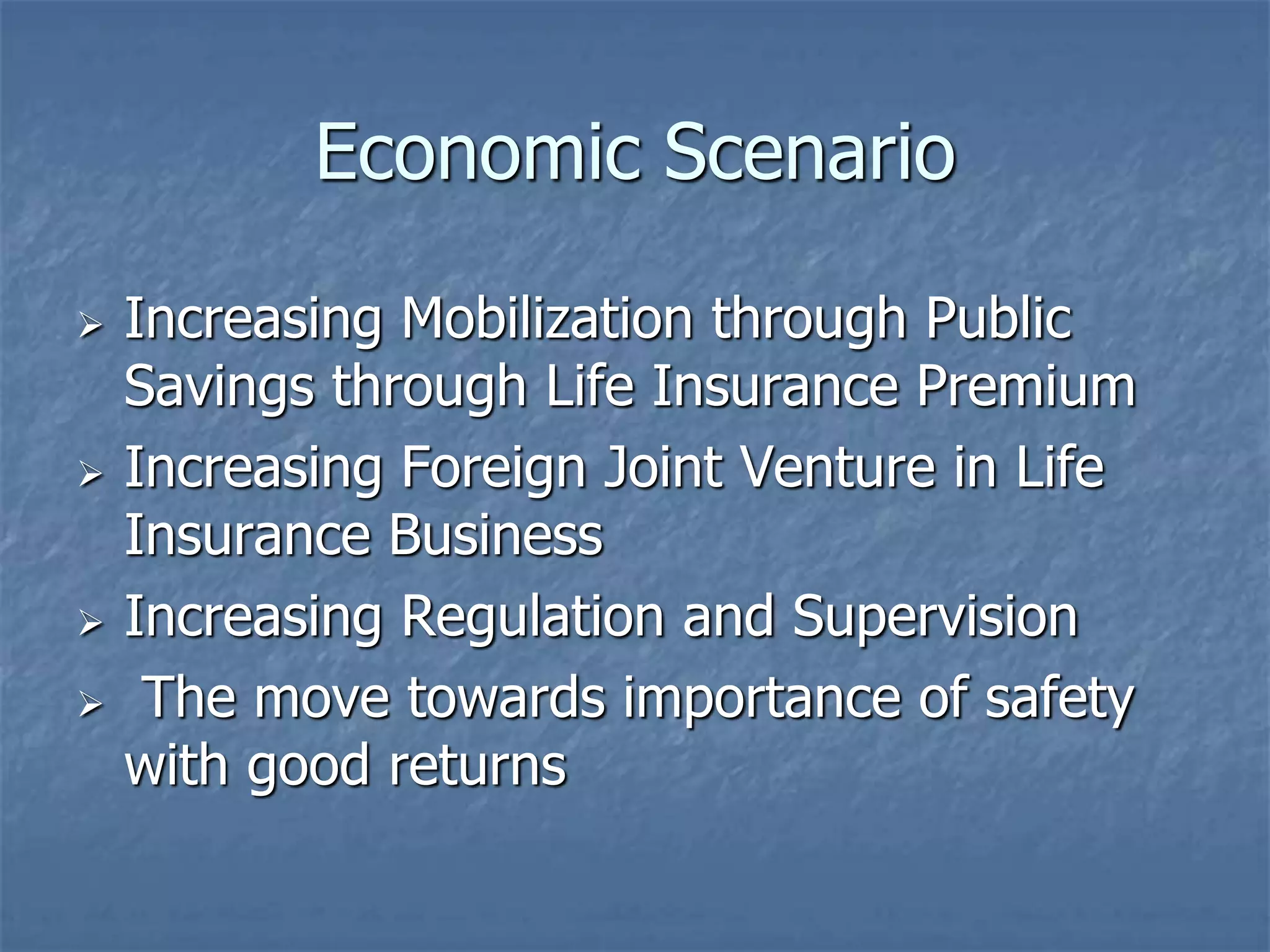 Economic Scenario

➢ Increasing Mobilization through Public Savings through Life Insurance Premium
➢ Increasing Foreign Joint Venture in Life Insurance Business
➢ Increasing Regulation and Supervision
➢ The move towards importance of safety with good returns